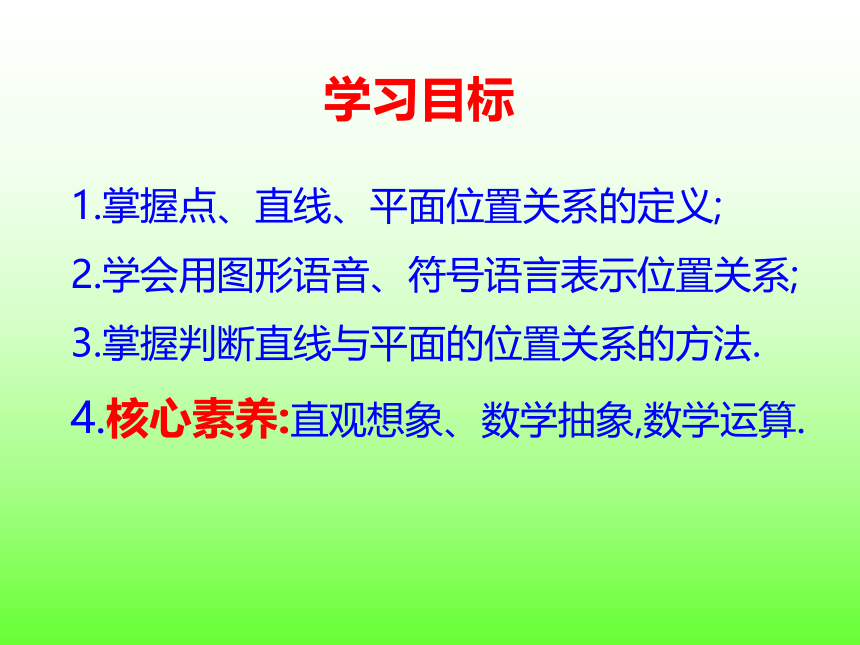 学习目标

1.掌握点、直线、平面位置关系的定义;

2.学会用图形语音、符号语言表示位置关系;

3.掌握判断直线与平面的位置关系的方法.

4.核心素养:直观想象、数学抽象,数学运算.